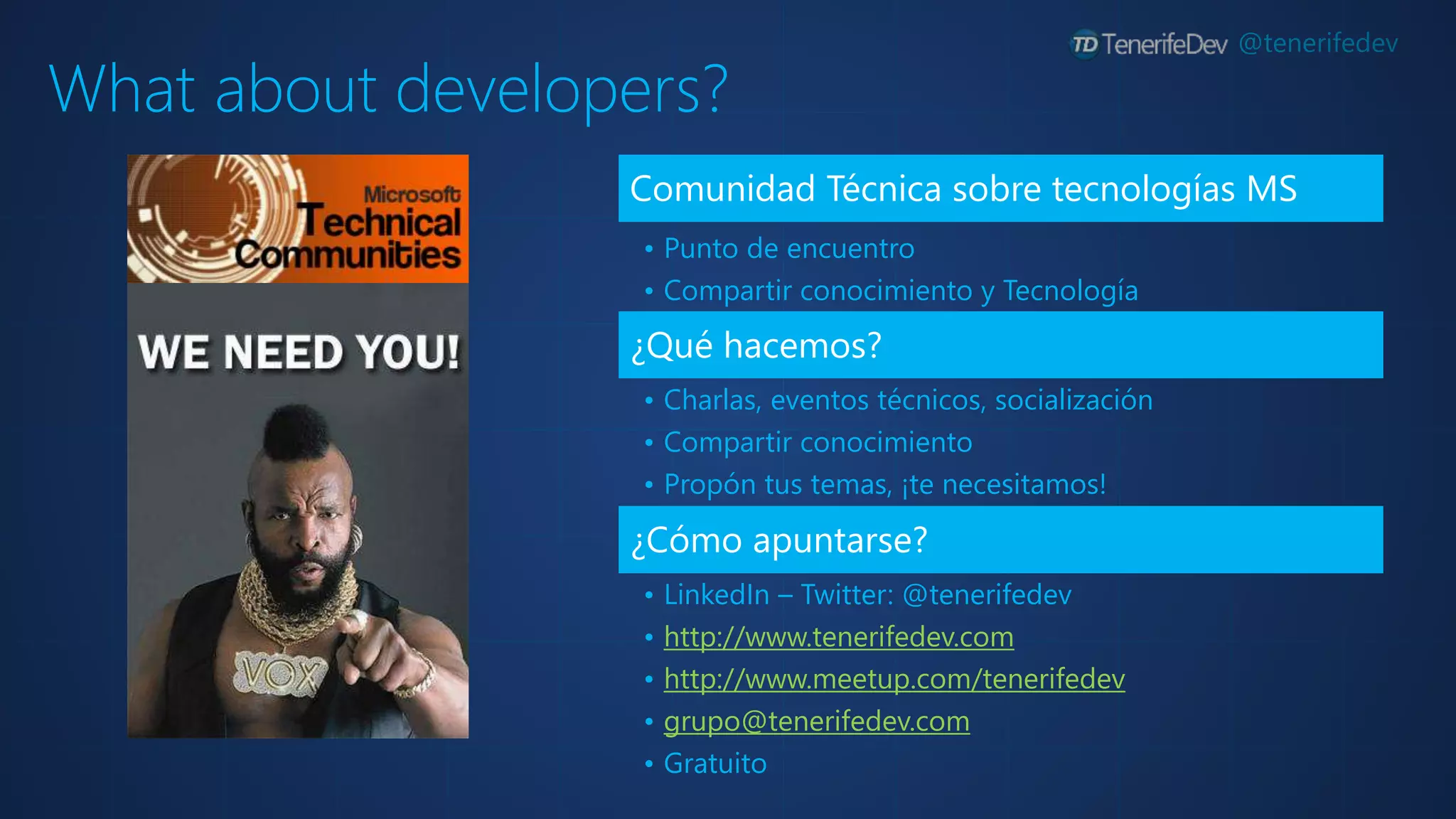 TD TenerifeDev @tenerifedev

What about developers?

Microsoft Technical Communities

WE NEED YOU!

VOX

Comunidad Técnica sobre tecnologías MS

• Punto de encuentro
• Compartir conocimiento y Tecnología

¿Qué hacemos?

• Charlas, eventos técnicos, socialización
• Compartir conocimiento
• Propón tus temas, ¡te necesitamos!

¿Cómo apuntarse?

• LinkedIn – Twitter: @tenerifedev
• http://www.tenerifedev.com
• http://www.meetup.com/tenerifedev
• grupo@tenerifedev.com
• Gratuito